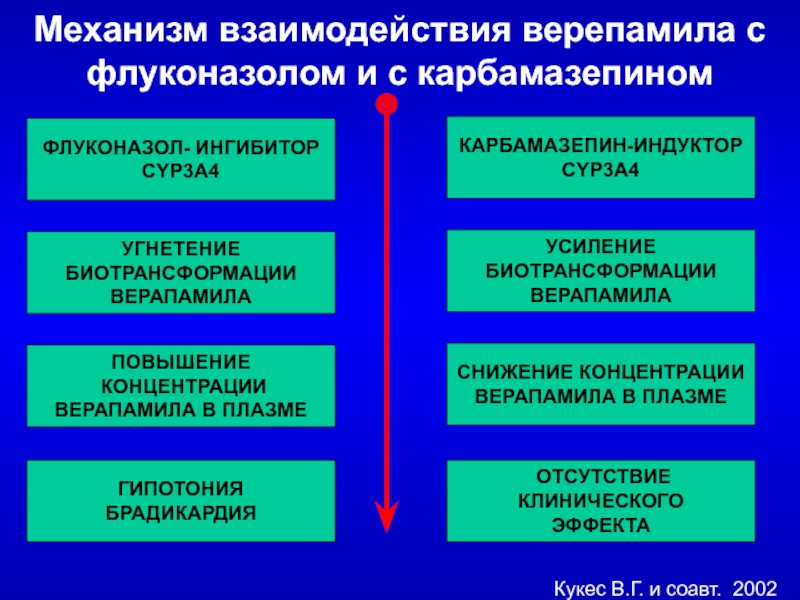 Механизм взаимодействия верепамила с флуконазолом и с карбамазепином

ФЛУКОНАЗОЛ- ИНГИБИТОР CYP3A4

УГНЕТЕНИЕ БИОТРАНСФОРМАЦИИ ВЕРАПАМИЛА

ПОВЫШЕНИЕ КОНЦЕНТРАЦИИ ВЕРАПАМИЛА В ПЛАЗМЕ

ГИПОТОНИЯ БРАДИКАРДИЯ

КАРБАМАЗЕПИН-ИНДУКТОР CYP3A4

УСИЛЕНИЕ БИОТРАНСФОРМАЦИИ ВЕРАПАМИЛА

СНИЖЕНИЕ КОНЦЕНТРАЦИИ ВЕРАПАМИЛА В ПЛАЗМЕ

ОТСУТСТВИЕ КЛИНИЧЕСКОГО ЭФФЕКТА

Кукес В.Г. и соавт. 2002